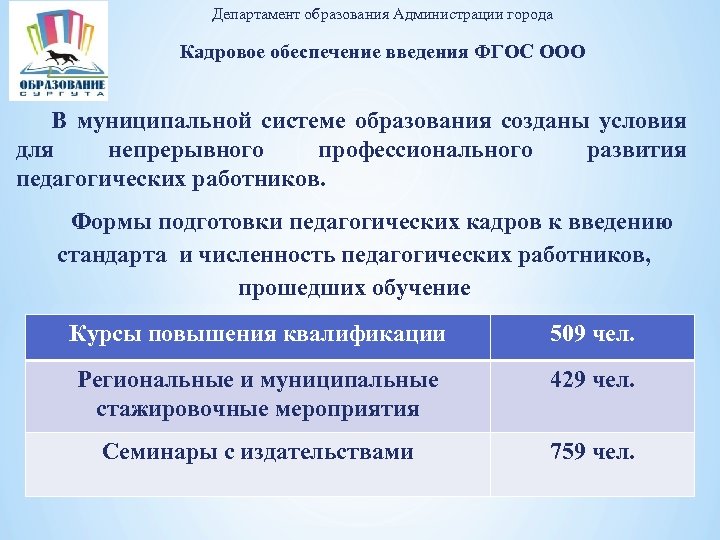 ОБРАЗОВАНИЕ
СУРГУТА

Департамент образования Администрации города

Кадровое обеспечение введения ФГОС ООО

В муниципальной системе образования созданы условия для непрерывного профессионального развития педагогических работников.

Формы подготовки педагогических кадров к введению стандарта и численность педагогических работников, прошедших обучение

| Курсы повышения квалификации | 509 чел. |
|---|---|
| Региональные и муниципальные стажировочные мероприятия | 429 чел. |
| Семинары с издательствами | 759 чел. |